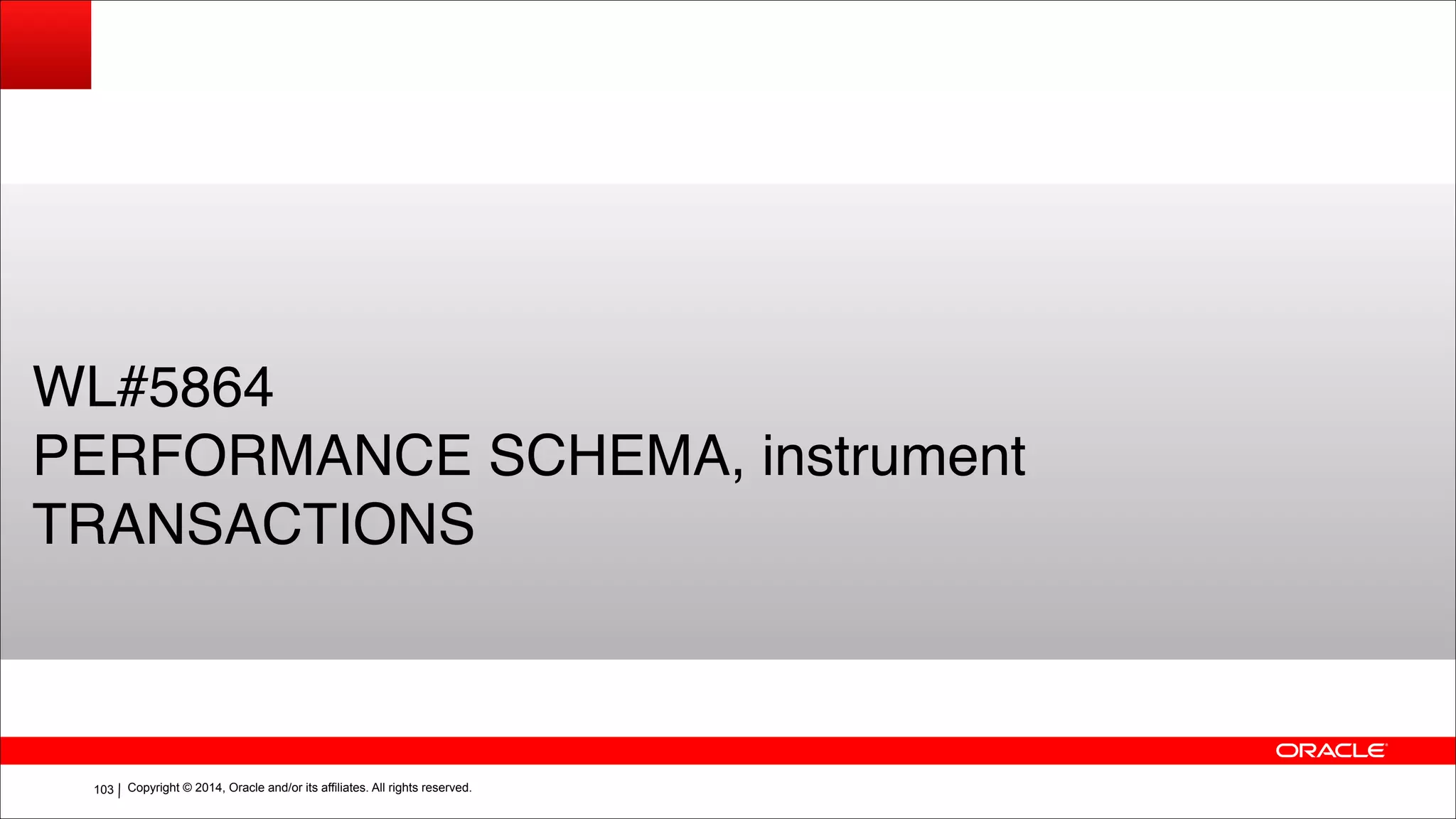 WL#5864
PERFORMANCE SCHEMA, instrument TRANSACTIONS

ORACLE

103 | Copyright © 2014, Oracle and/or its affiliates. All rights reserved.